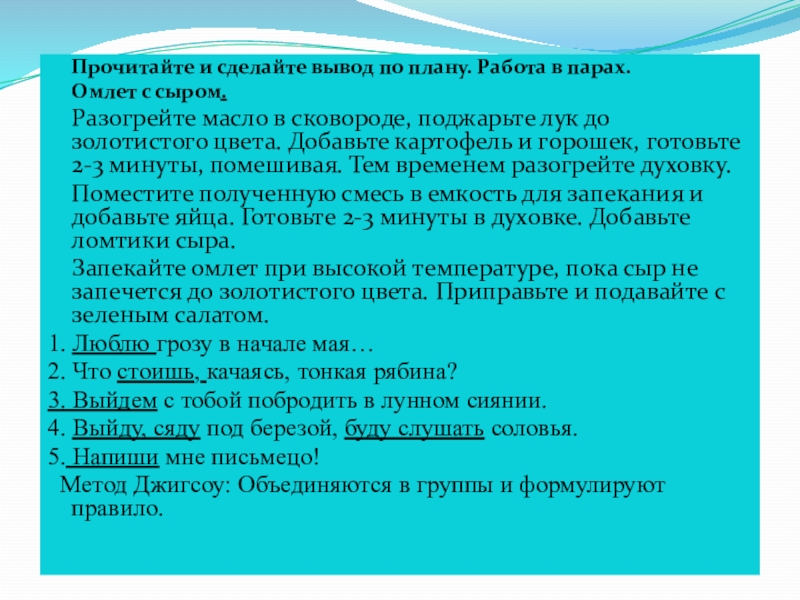 Прочитайте и сделайте вывод по плану. Работа в парах.

Омлет с сыром.

Разогрейте масло в сковороде, поджарьте лук до золотистого цвета. Добавьте картофель и горошек, готовьте 2-3 минуты, помешивая. Тем временем разогрейте духовку.

Поместите полученную смесь в емкость для запекания и добавьте яйца. Готовьте 2-3 минуты в духовке. Добавьте ломтики сыра.

Запекайте омлет при высокой температуре, пока сыр не запечется до золотистого цвета. Приправьте и подавайте с зеленым салатом.

1. Люблю грозу в начале мая…
2. Что стоишь, качаясь, тонкая рябина?
3. Выйдем с тобой побродить в лунном сиянии.
4. Выйду, сяду под березой, буду слушать соловья.
5. Напиши мне письмецо!

Метод Джигсоу: Объединяются в группы и формулируют правило.